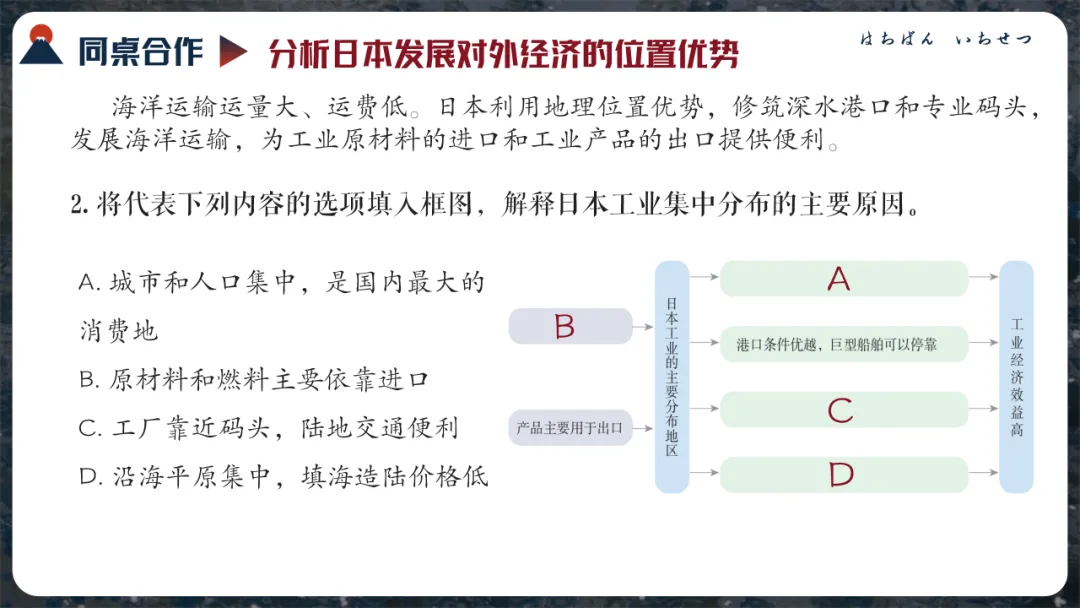 同桌合作 分析日本发展对外经济的位置优势

はちばん いちせつ

海洋运输运量大、运费低。日本利用地理位置优势，修筑深水港口和专业码头，发展海洋运输，为工业原材料的进口和工业产品的出口提供便利。

2. 将代表下列内容的选项填入框图，解释日本工业集中分布的主要原因。

A. 城市和人口集中，是国内最大的消费地

B. 原材料和燃料主要依靠进口

C. 工厂靠近码头，陆地交通便利

D. 沿海平原集中，填海造陆价格低

B

产品主要用于出口

日本工业的主要分布地区

A

港口条件优越，巨型船舶可以停靠

C

D

工业经济效益高